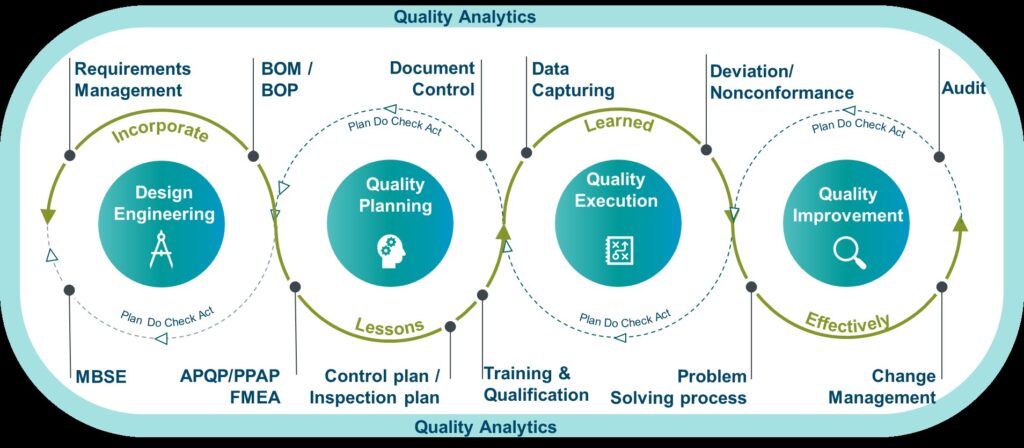 Quality Analytics

Requirements Management

BOM / BOP

Document Control

Data Capturing

Deviation/ Nonconformance

Audit

Incorporate

Plan Do Check Act

Learned

Plan Do Check Act

Design Engineering

Quality Planning

Quality Execution

Quality Improvement

Plan Do Check Act

Lessons

Plan Do Check Act

Effectively

MBSE

APQP/PPAP FMEA

Control plan / Inspection plan

Training & Qualification

Problem Solving process

Change Management

Quality Analytics